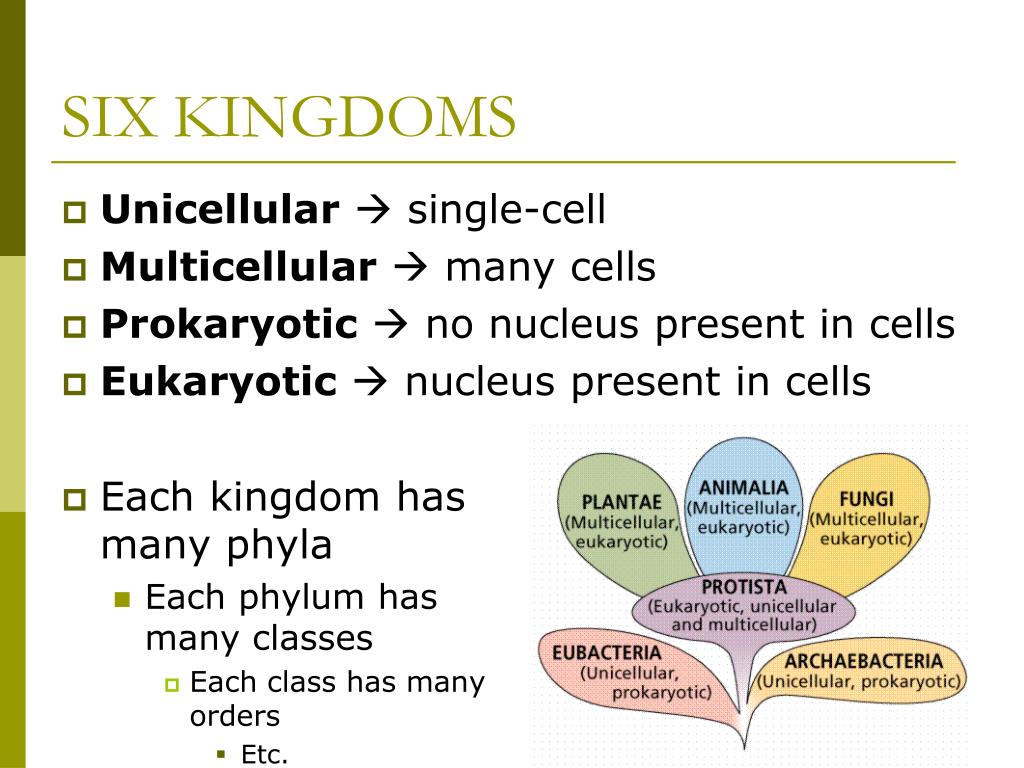 SIX KINGDOMS

Unicellular → single-cell

Multicellular → many cells

Prokaryotic → no nucleus present in cells

Eukaryotic → nucleus present in cells

Each kingdom has many phyla

Each phylum has many classes

Each class has many orders

Etc.

PLANTAE (Multicellular, eukaryotic)

ANIMALIA (Multicellular, eukaryotic)

FUNGI (Multicellular, eukaryotic)

PROTISTA (Eukaryotic, unicellular and multicellular)

EUBACTERIA (Unicellular, prokaryotic)

ARCHAEBACTERIA (Unicellular, prokaryotic)